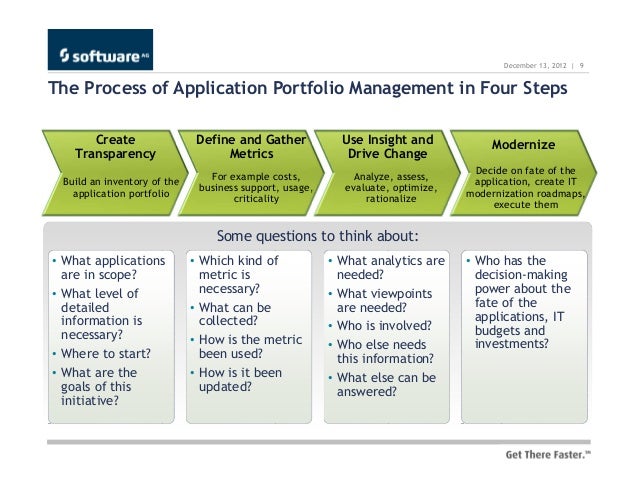 software AG

December 13, 2012 | 9

The Process of Application Portfolio Management in Four Steps

Create Transparency

Build an inventory of the application portfolio

Define and Gather Metrics

For example costs, business support, usage, criticality

Use Insight and Drive Change

Analyze, assess, evaluate, optimize, rationalize

Modernize

Decide on fate of the application, create IT modernization roadmaps, execute them

Some questions to think about:

• What applications are in scope?
• What level of detailed information is necessary?
• Where to start?
• What are the goals of this initiative?

• Which kind of metric is necessary?
• What can be collected?
• How is the metric been used?
• How is it been updated?

• What analytics are needed?
• What viewpoints are needed?
• Who is involved?
• Who else needs this information?
• What else can be answered?

• Who has the decision-making power about the fate of the applications, IT budgets and investments?

Get There Faster.™